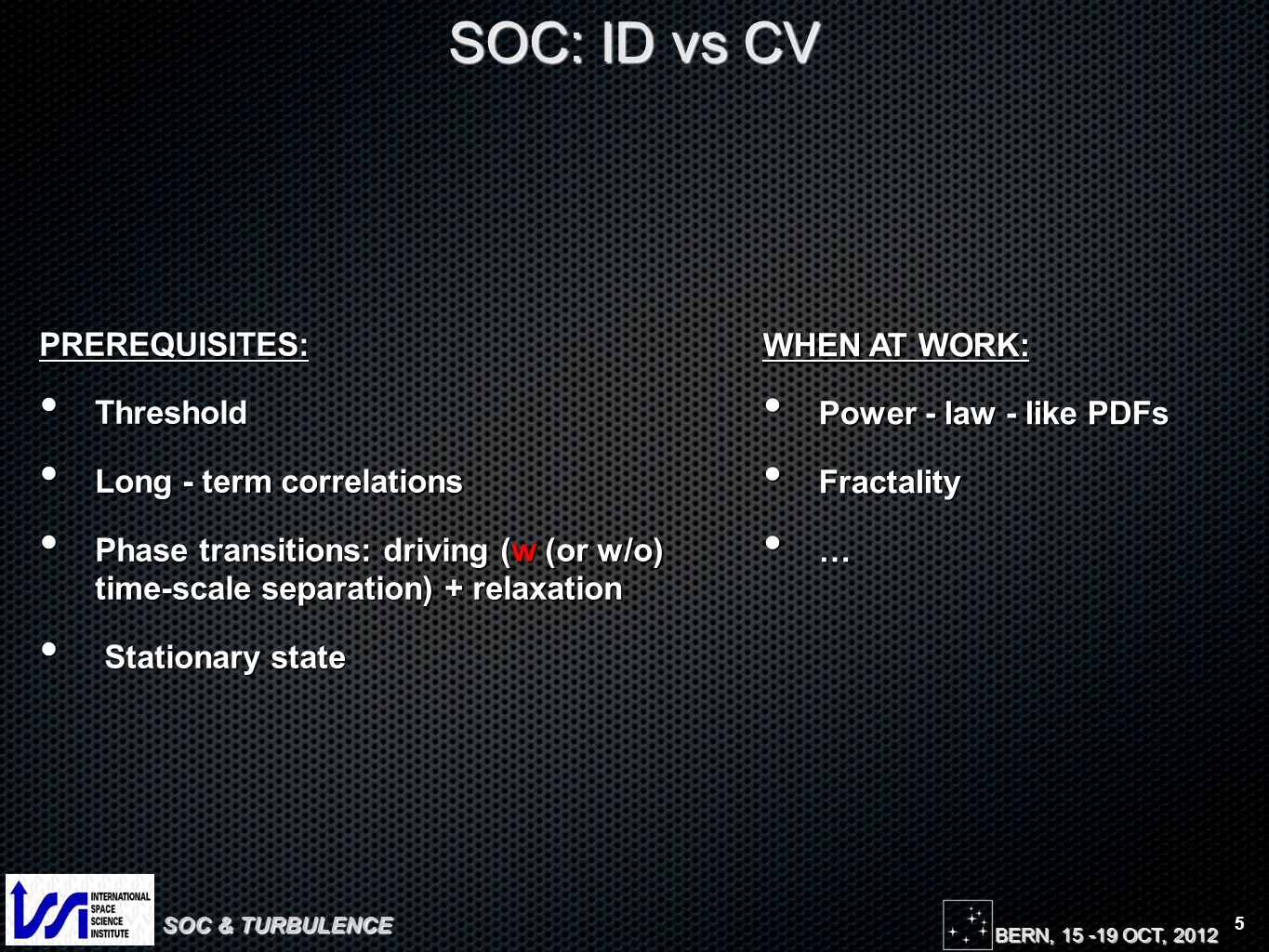 SOC: ID vs CV

PREREQUISITES:

• Threshold

• Long - term correlations

• Phase transitions: driving (w (or w/o) time-scale separation) + relaxation

• Stationary state

WHEN AT WORK:

• Power - law - like PDFs

• Fractality

• …

INTERNATIONAL SPACE SCIENCE INSTITUTE

SOC & TURBULENCE

BERN, 15 -19 OCT, 2012

5